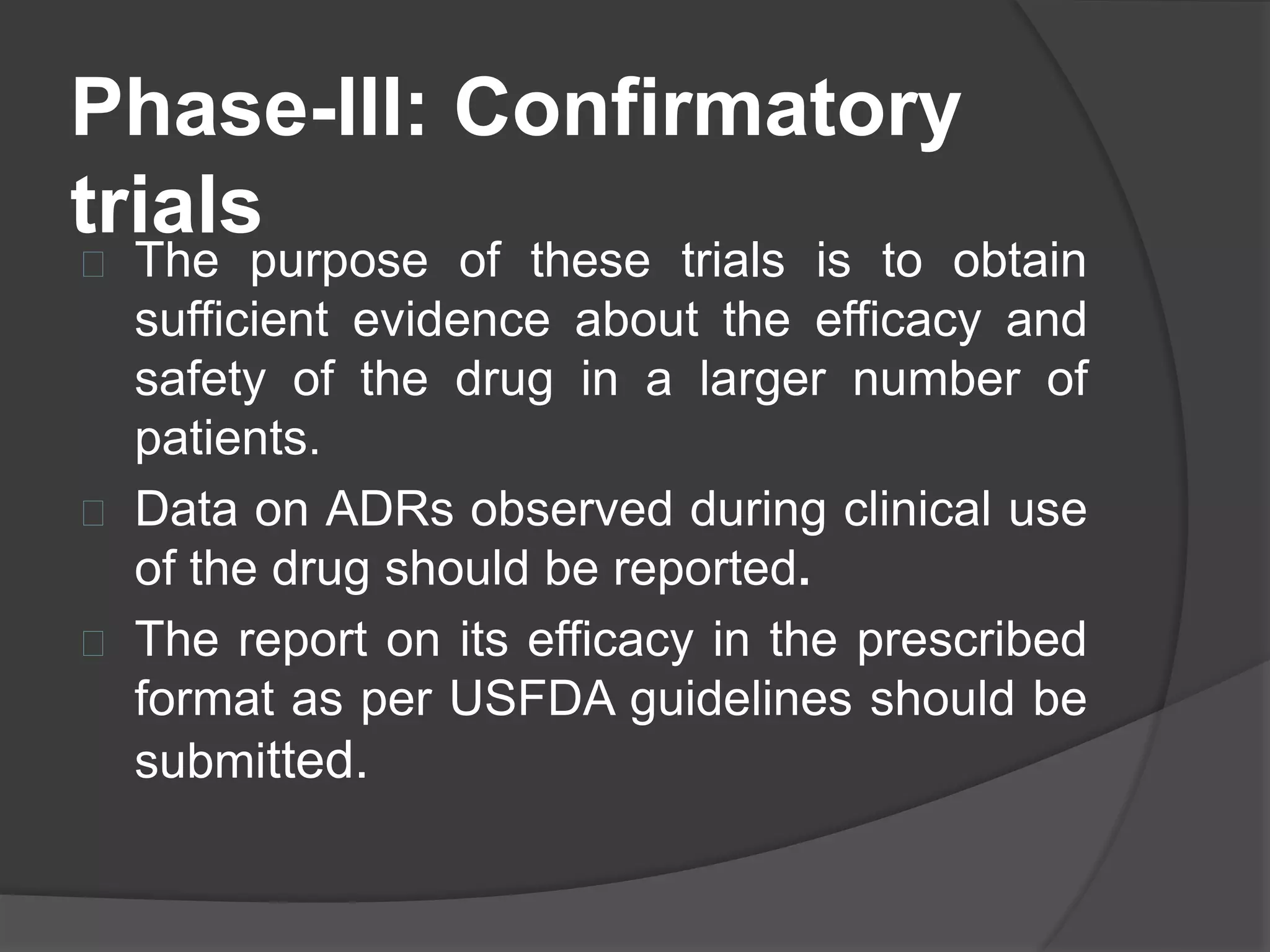 Phase-III: Confirmatory trials

The purpose of these trials is to obtain sufficient evidence about the efficacy and safety of the drug in a larger number of patients.

Data on ADRs observed during clinical use of the drug should be reported.

The report on its efficacy in the prescribed format as per USFDA guidelines should be submitted.